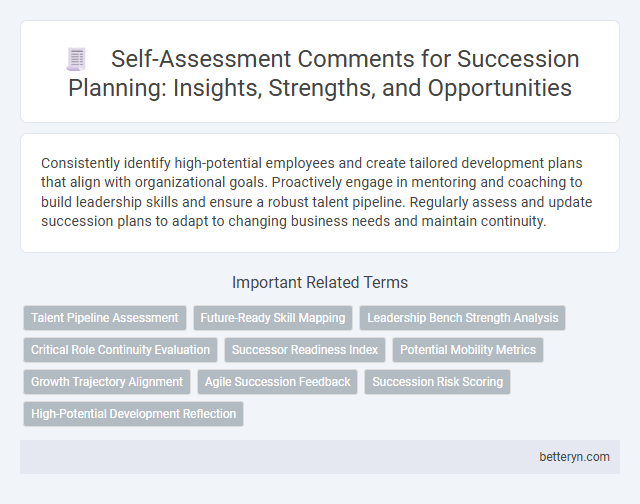 Self-Assessment Comments for Succession Planning: Insights, Strengths, and Opportunities

Consistently identify high-potential employees and create tailored development plans that align with organizational goals. Proactively engage in mentoring and coaching to build leadership skills and ensure a robust talent pipeline. Regularly assess and update succession plans to adapt to changing business needs and maintain continuity.

Important Related Terms

Talent Pipeline Assessment
Future-Ready Skill Mapping
Leadership Bench Strength Analysis
Critical Role Continuity Evaluation
Successor Readiness Index
Potential Mobility Metrics
Growth Trajectory Alignment
Agile Succession Feedback
Succession Risk Scoring
High-Potential Development Reflection

betteryn.com